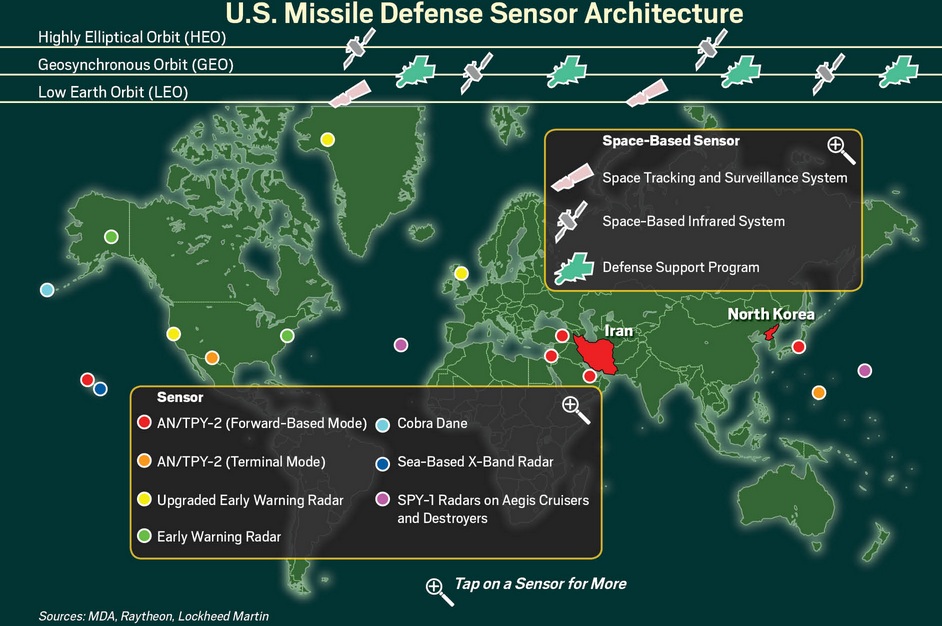 U.S. Missile Defense Sensor Architecture

Highly Elliptical Orbit (HEO)

Geosynchronous Orbit (GEO)

Low Earth Orbit (LEO)

Space-Based Sensor

Space Tracking and Surveillance System

Space-Based Infrared System

Defense Support Program

Iran

North Korea

Sensor

AN/TPY-2 (Forward-Based Mode)

AN/TPY-2 (Terminal Mode)

Upgraded Early Warning Radar

Early Warning Radar

Cobra Dane

Sea-Based X-Band Radar

SPY-1 Radars on Aegis Cruisers and Destroyers

Tap on a Sensor for More

Sources: MDA, Raytheon, Lockheed Martin